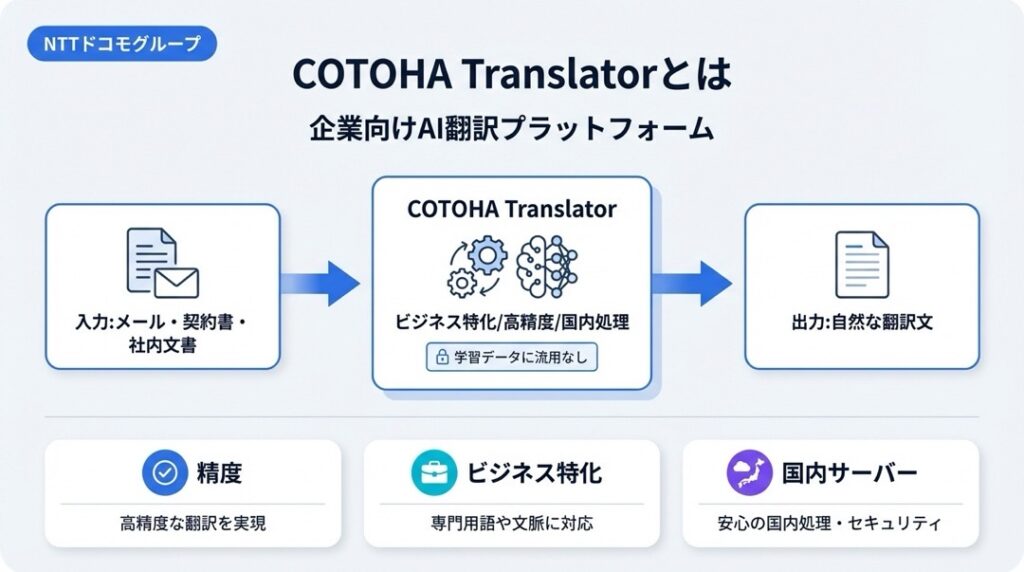 NTTドコモグループ

COTOHA Translatorとは

企業向けAI翻訳プラットフォーム

入力:メール・契約書・社内文書

COTOHA Translator

ビジネス特化/高精度/国内処理

学習データに流用なし

出力:自然な翻訳文

精度

高精度な翻訳を実現

ビジネス特化

専門用語や文脈に対応

国内サーバー

安心の国内処理・セキュリティ